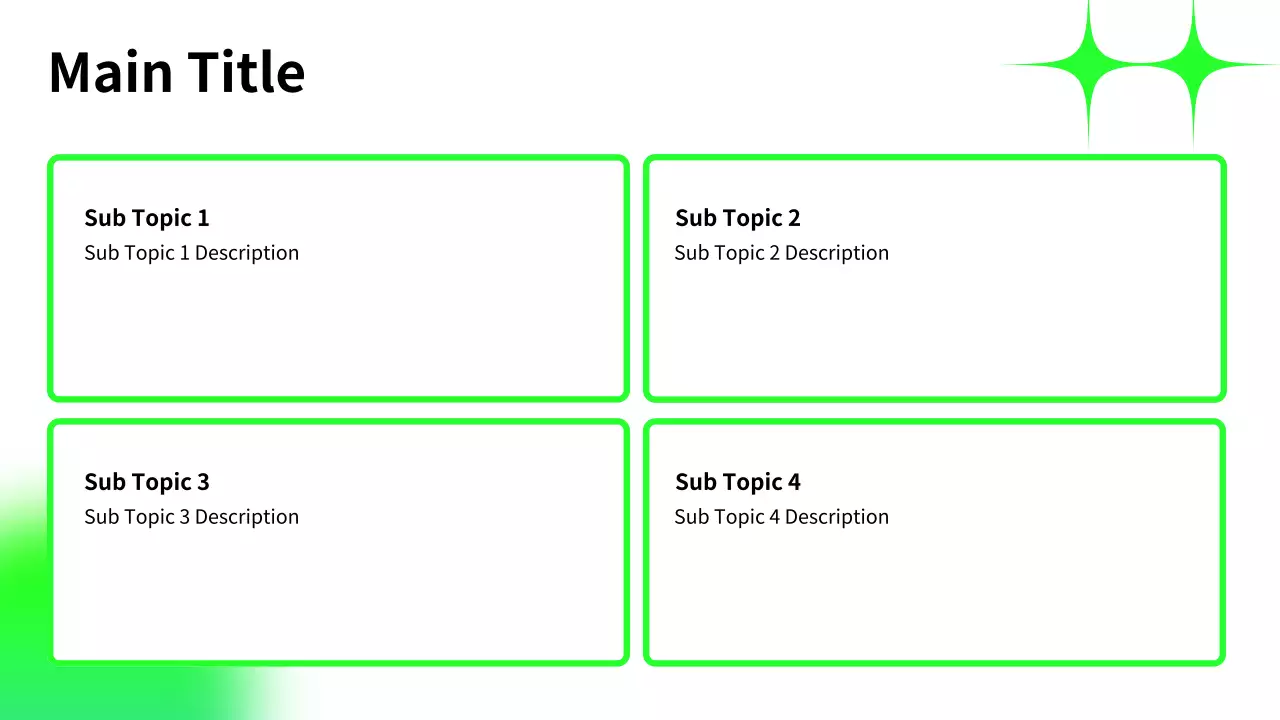 Main Title

Sub Topic 1
Sub Topic 1 Description

Sub Topic 2
Sub Topic 2 Description

Sub Topic 3
Sub Topic 3 Description

Sub Topic 4
Sub Topic 4 Description